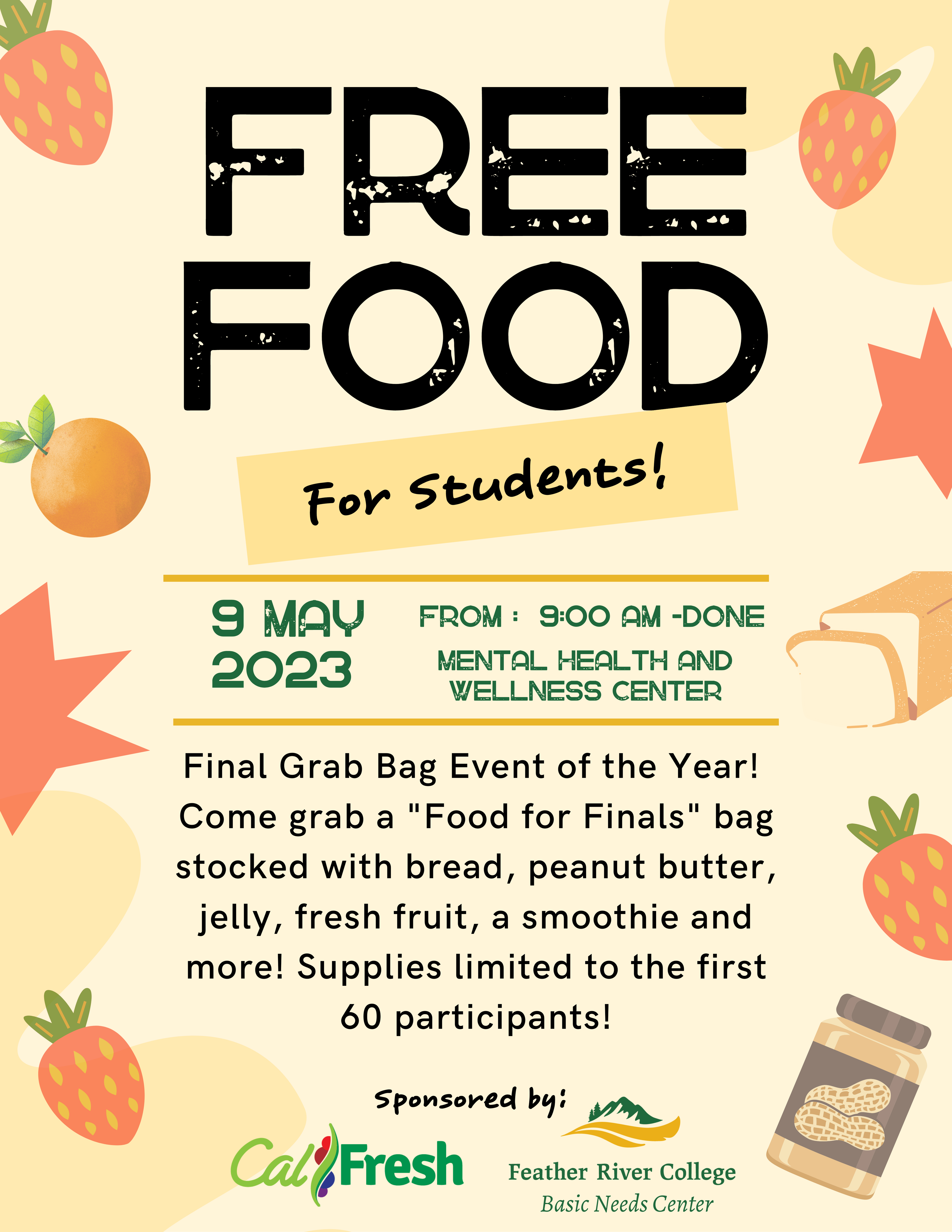 FREE FOOD

For Students!

9 MAY 2023

FROM : 9:00 AM -DONE

MENTAL HEALTH AND WELLNESS CENTER

Final Grab Bag Event of the Year! Come grab a "Food for Finals" bag stocked with bread, peanut butter, jelly, fresh fruit, a smoothie and more! Supplies limited to the first 60 participants!

Sponsored by:

CalFresh

Feather River College
Basic Needs Center